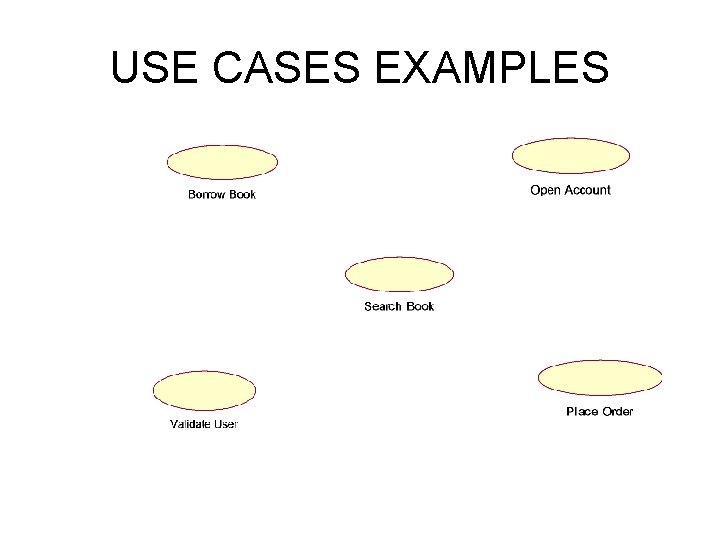 USE CASES EXAMPLES

Borrow Book

Open Account

Search Book

Validate User

Place Order